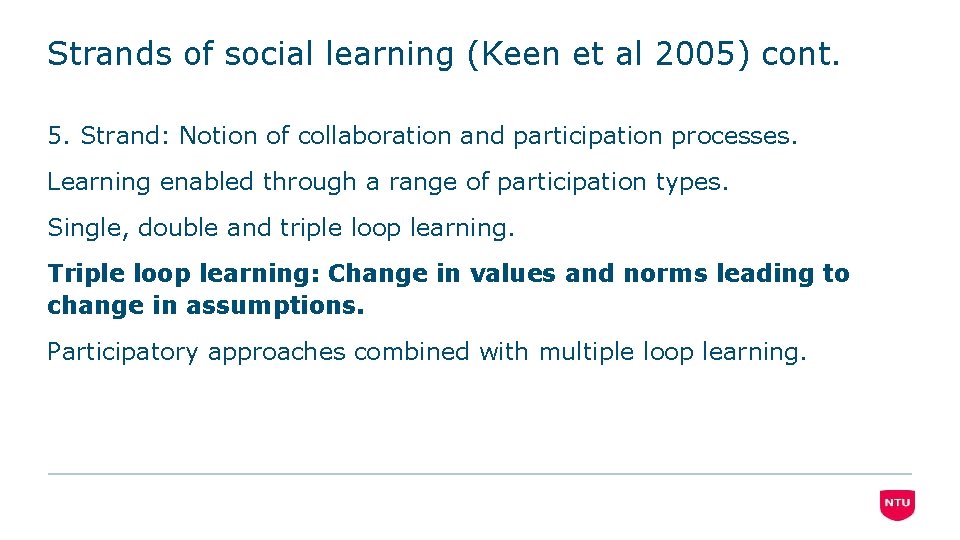 Strands of social learning (Keen et al 2005) cont.

5. Strand: Notion of collaboration and participation processes.

Learning enabled through a range of participation types.

Single, double and triple loop learning.

Triple loop learning: Change in values and norms leading to change in assumptions.

Participatory approaches combined with multiple loop learning.

NTU